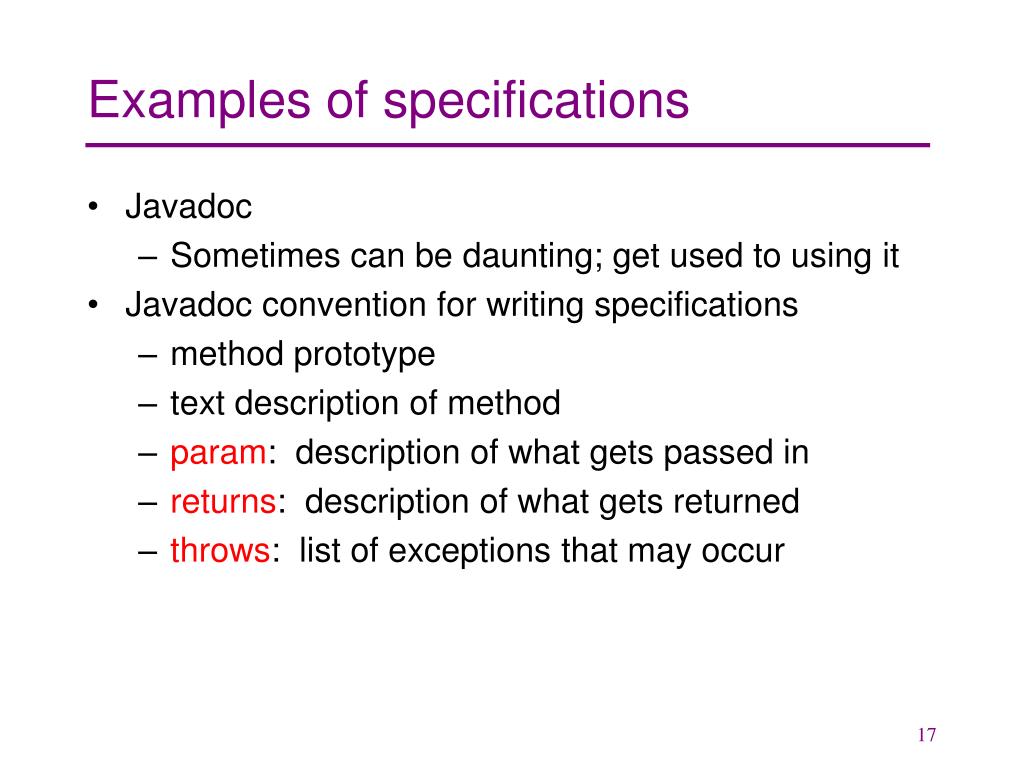 Examples of specifications

• Javadoc
– Sometimes can be daunting; get used to using it
• Javadoc convention for writing specifications
– method prototype
– text description of method
– param: description of what gets passed in
– returns: description of what gets returned
– throws: list of exceptions that may occur

17